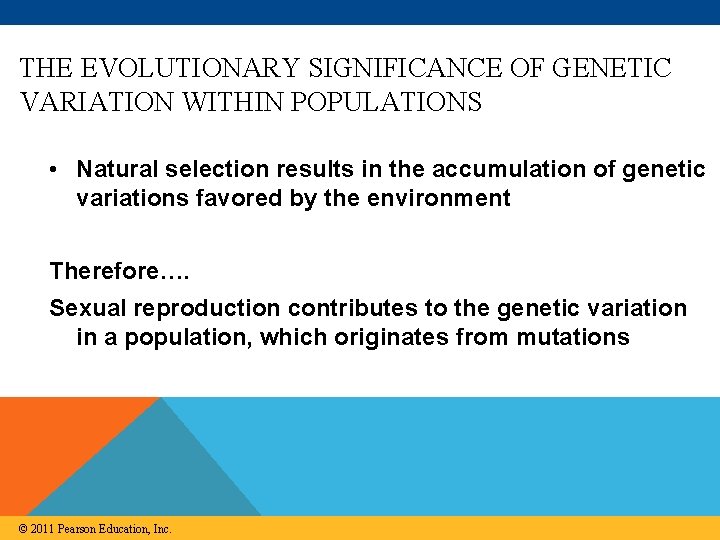 THE EVOLUTIONARY SIGNIFICANCE OF GENETIC VARIATION WITHIN POPULATIONS

• Natural selection results in the accumulation of genetic variations favored by the environment

Therefore….

Sexual reproduction contributes to the genetic variation in a population, which originates from mutations

© 2011 Pearson Education, Inc.